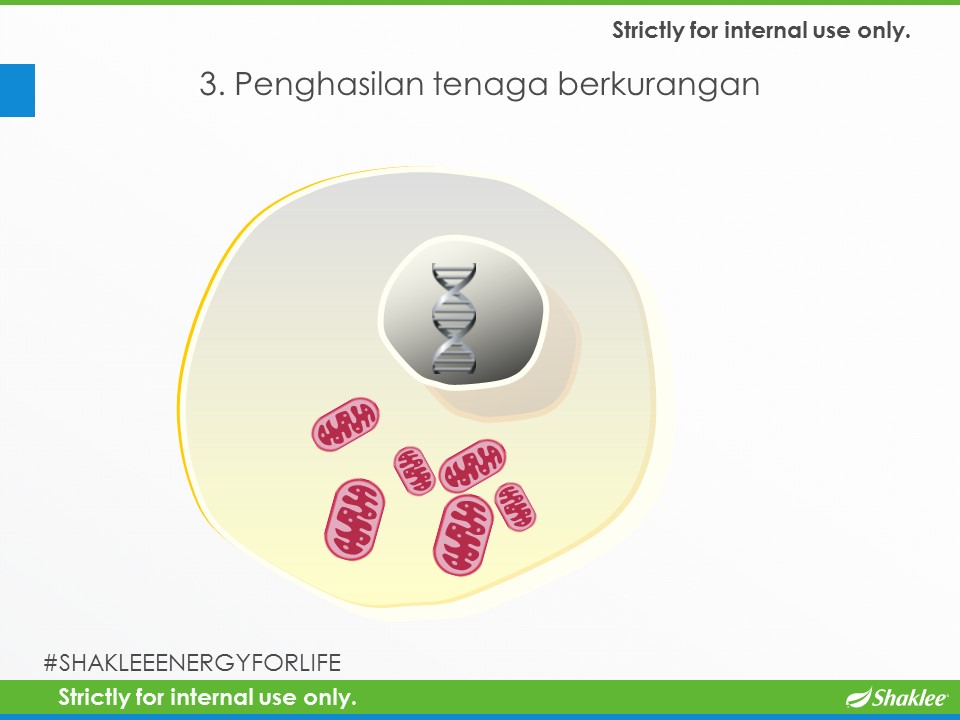 Strictly for internal use only.

3. Penghasilan tenaga berkurangan

#SHAKLEEENERGYFORLIFE

Strictly for internal use only.

Shaklee